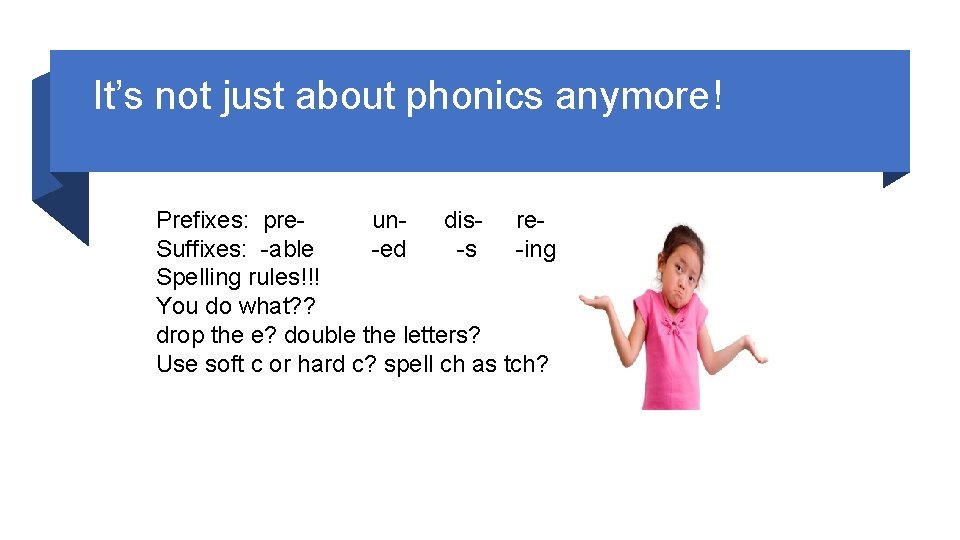 It’s not just about phonics anymore!

Prefixes: pre- un- dis- re-
Suffixes: -able -ed -s -ing
Spelling rules!!!
You do what??
drop the e? double the letters?
Use soft c or hard c? spell ch as tch?